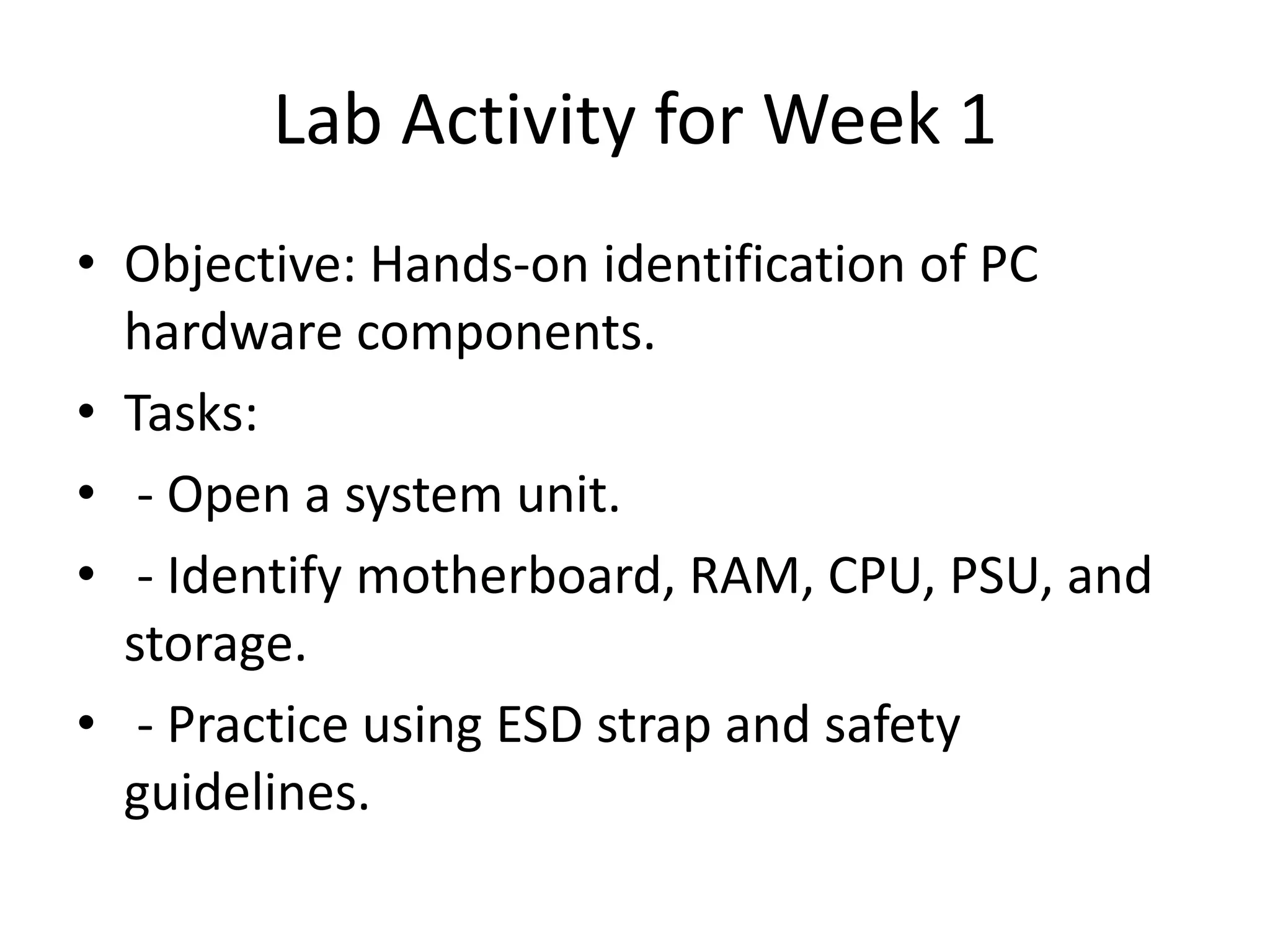 Lab Activity for Week 1

• Objective: Hands-on identification of PC hardware components.
• Tasks:
• - Open a system unit.
• - Identify motherboard, RAM, CPU, PSU, and storage.
• - Practice using ESD strap and safety guidelines.